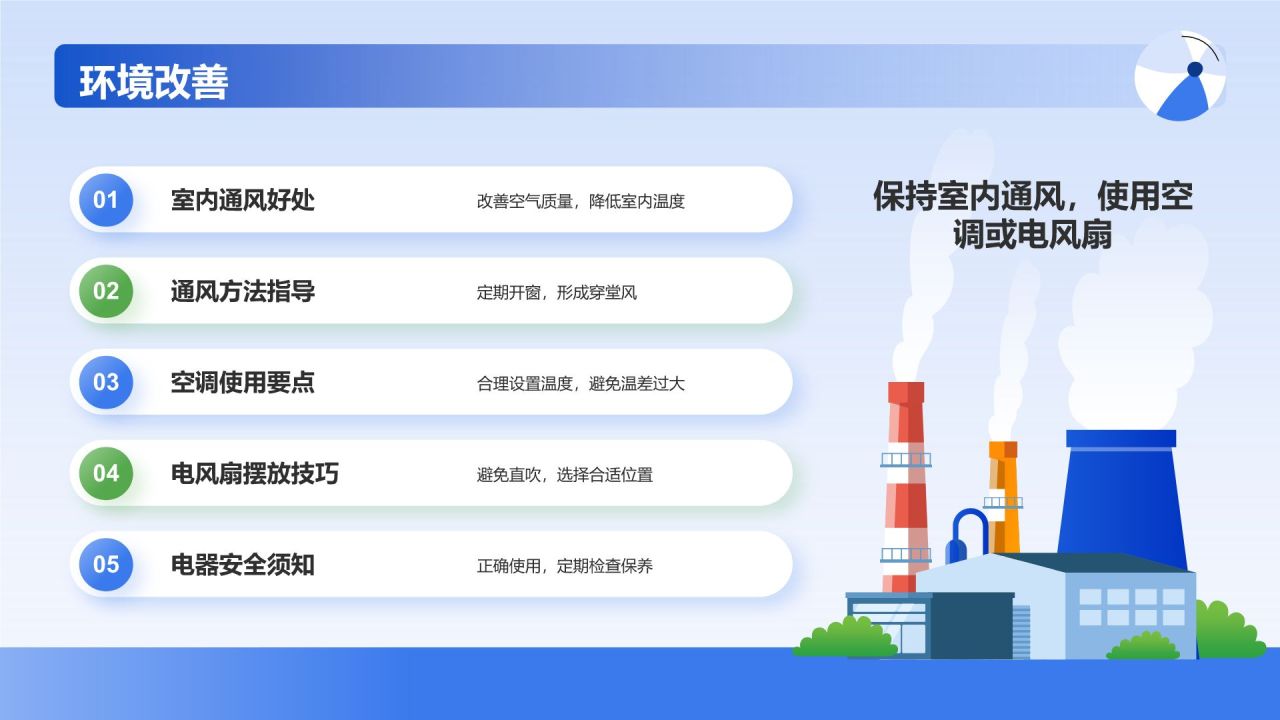 环境改善

01 室内通风好处 改善空气质量，降低室内温度

02 通风方法指导 定期开窗，形成穿堂风

03 空调使用要点 合理设置温度，避免温差过大

04 电风扇摆放技巧 避免直吹，选择合适位置

05 电器安全须知 正确使用，定期检查保养

保持室内通风，使用空调或电风扇